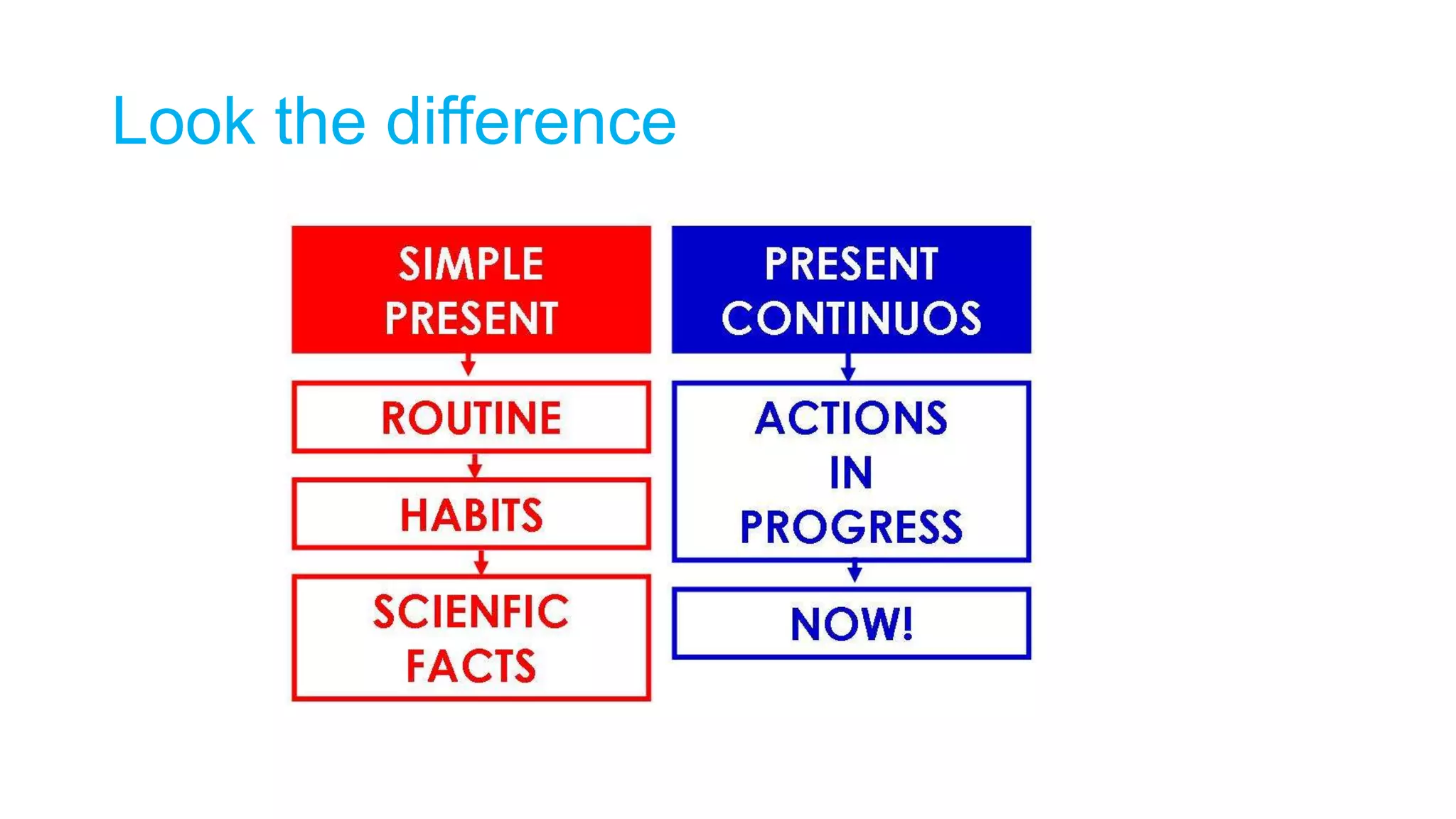 Look the difference

SIMPLE PRESENT

ROUTINE

HABITS

SCIENFIC FACTS

PRESENT CONTINUOS

ACTIONS IN PROGRESS

NOW!